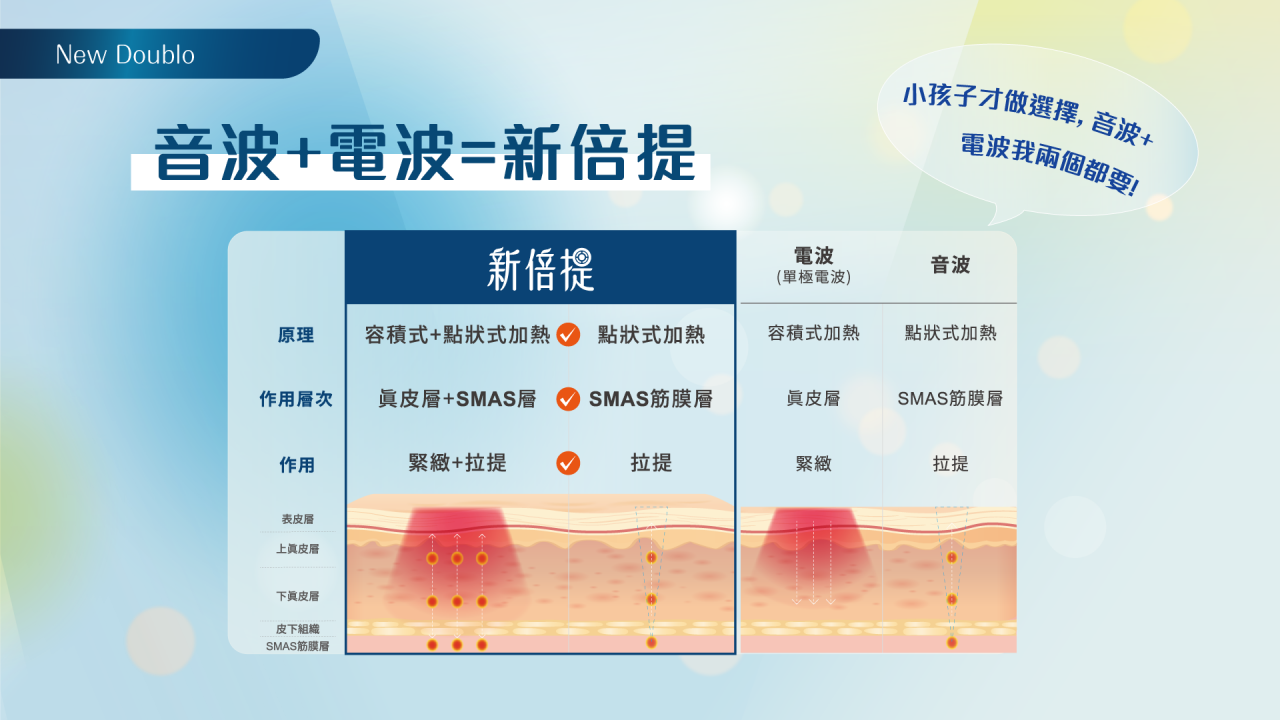 New Doublo

音波+電波=新倍提

小孩子才做選擇, 音波+電波我兩個都要!

| | 新倍提 | | 電波 (單極電波) | 音波 |
|---|---|---|---|---|
| 原理 | 容積式+點狀式加熱 | 點狀式加熱 | 容積式加熱 | 點狀式加熱 |
| 作用層次 | 真皮層+SMAS層 | SMAS筋膜層 | 真皮層 | SMAS筋膜層 |
| 作用 | 緊緻+拉提 | 拉提 | 緊緻 | 拉提 |

表皮層
上真皮層
下真皮層
皮下組織
SMAS筋膜層